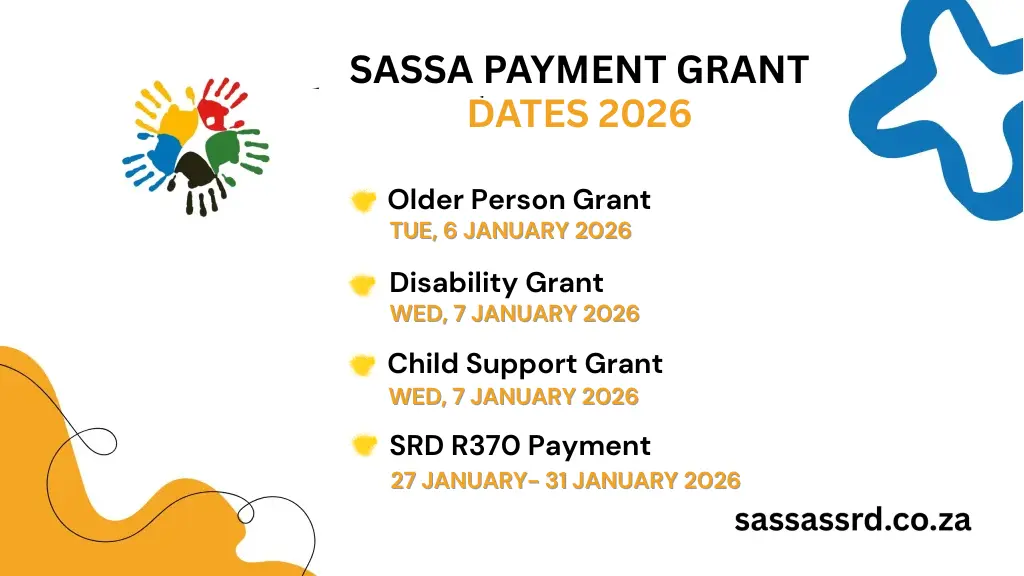 SASSA PAYMENT GRANT
DATES 2026

Older Person Grant
TUE, 6 JANUARY 2026

Disability Grant
WED, 7 JANUARY 2026

Child Support Grant
WED, 7 JANUARY 2026

SRD R370 Payment
27 JANUARY- 31 JANUARY 2026

sassassrd.co.za